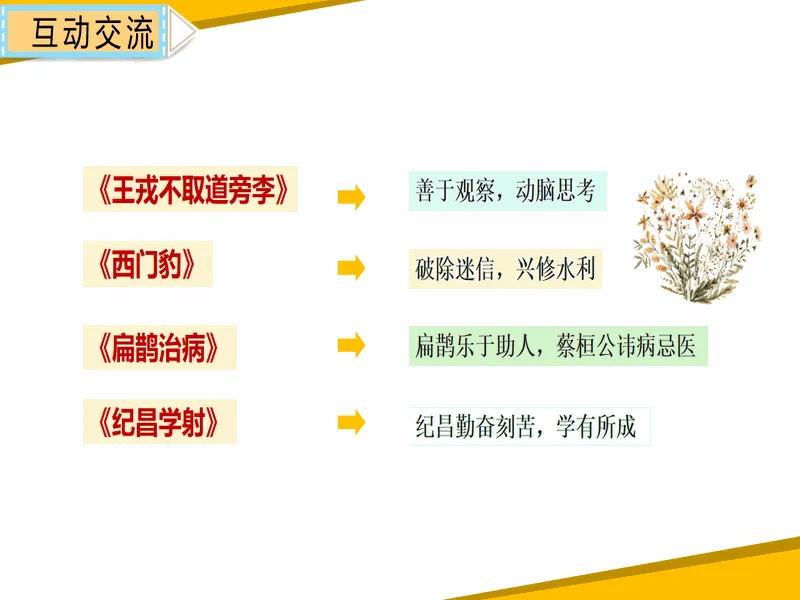 互动交流

《王戎不取道旁李》 善于观察，动脑思考

《西门豹》 破除迷信，兴修水利

《扁鹊治病》 扁鹊乐于助人，蔡桓公讳病忌医

《纪昌学射》 纪昌勤奋刻苦，学有所成